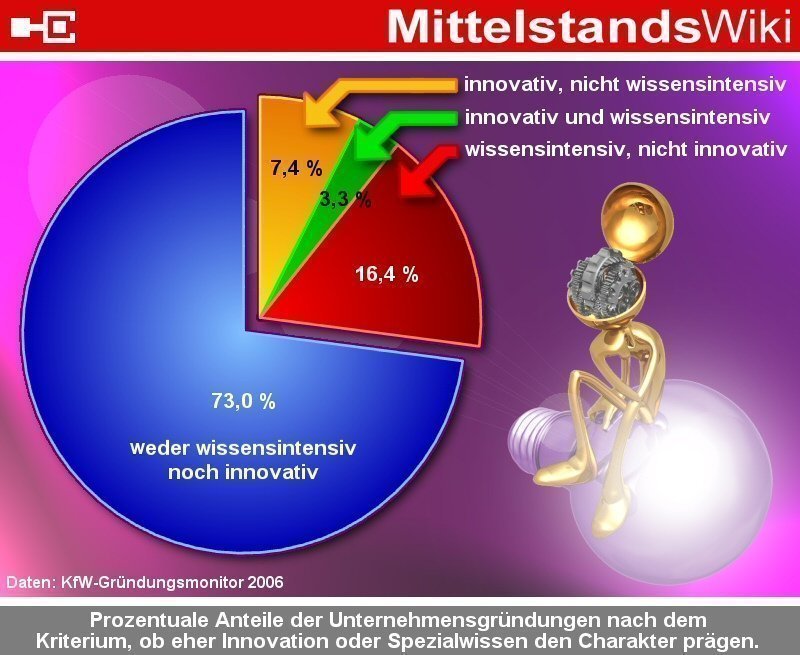 MittelstandsWiki

innovativ, nicht wissensintensiv
innovativ und wissensintensiv
wissensintensiv, nicht innovativ

7,4 %
3,3 %
16,4 %

73,0 %
weder wissensintensiv noch innovativ

Daten: KfW-Gründungsmonitor 2006

Prozentuale Anteile der Unternehmensgründungen nach dem Kriterium, ob eher Innovation oder Spezialwissen den Charakter prägen.